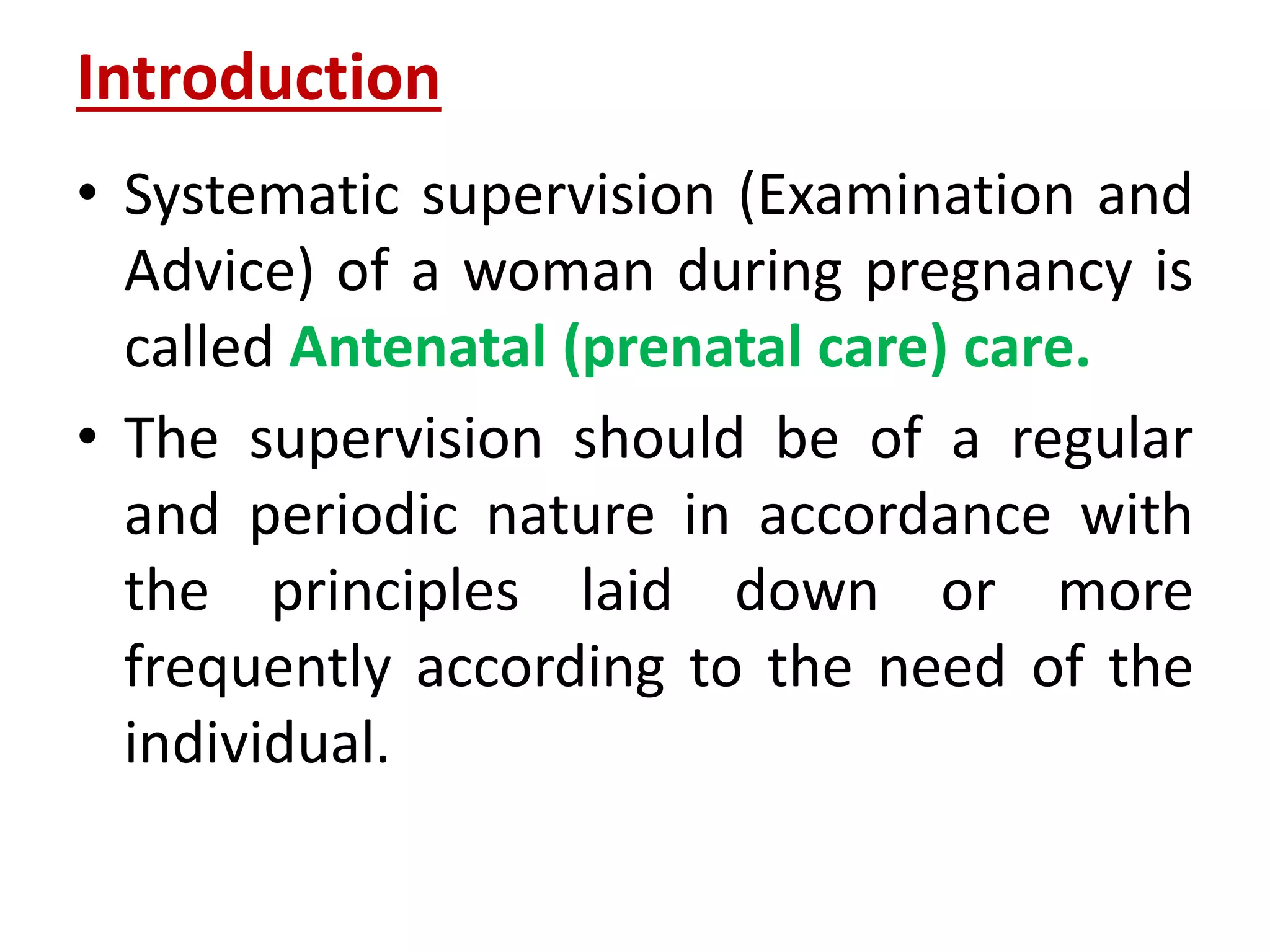 Introduction

• Systematic supervision (Examination and Advice) of a woman during pregnancy is called Antenatal (prenatal care) care.

• The supervision should be of a regular and periodic nature in accordance with the principles laid down or more frequently according to the need of the individual.